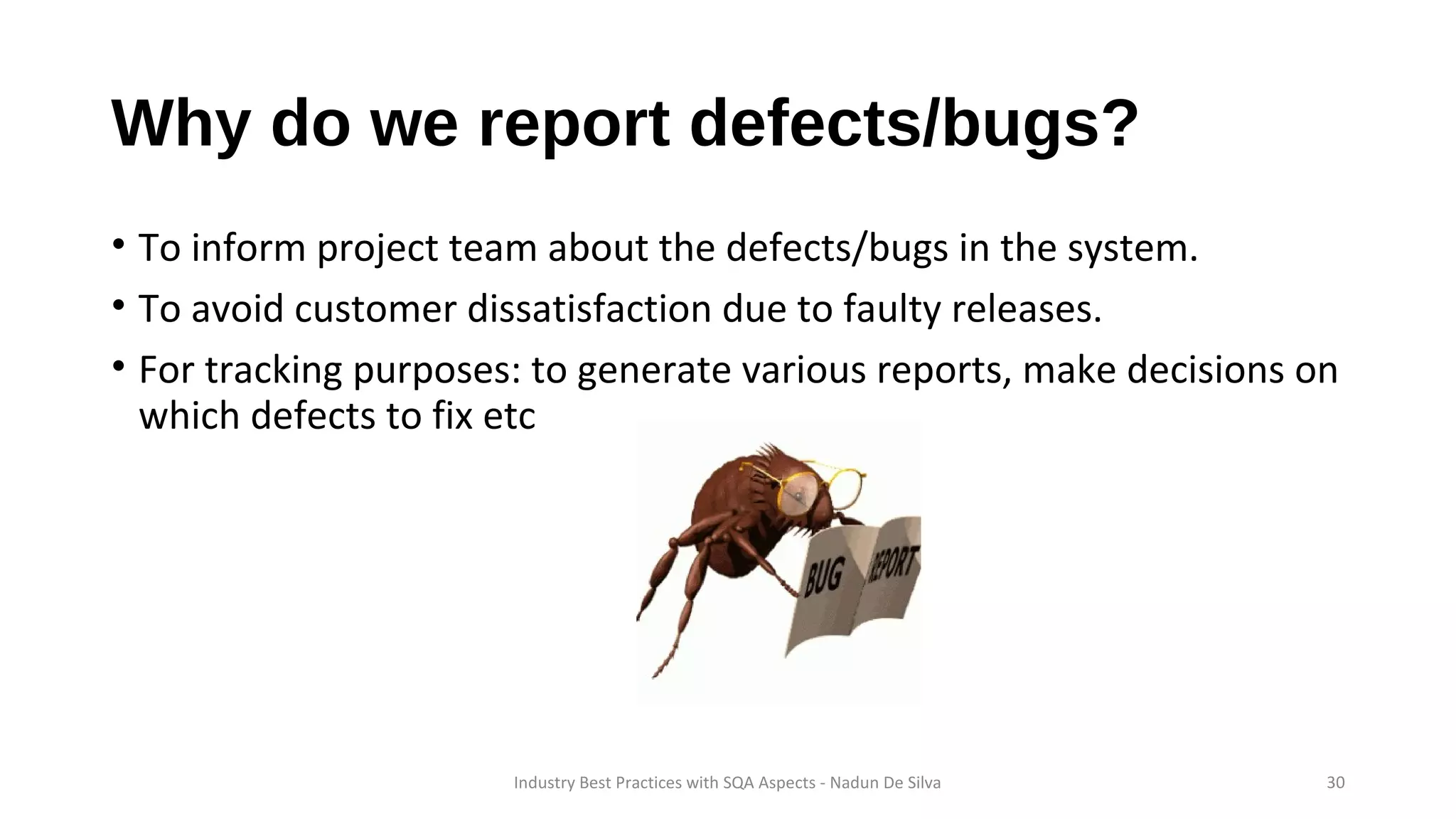 Why do we report defects/bugs?

• To inform project team about the defects/bugs in the system.

• To avoid customer dissatisfaction due to faulty releases.

• For tracking purposes: to generate various reports, make decisions on which defects to fix etc

BUG REPORT

Industry Best Practices with SQA Aspects - Nadun De Silva

30